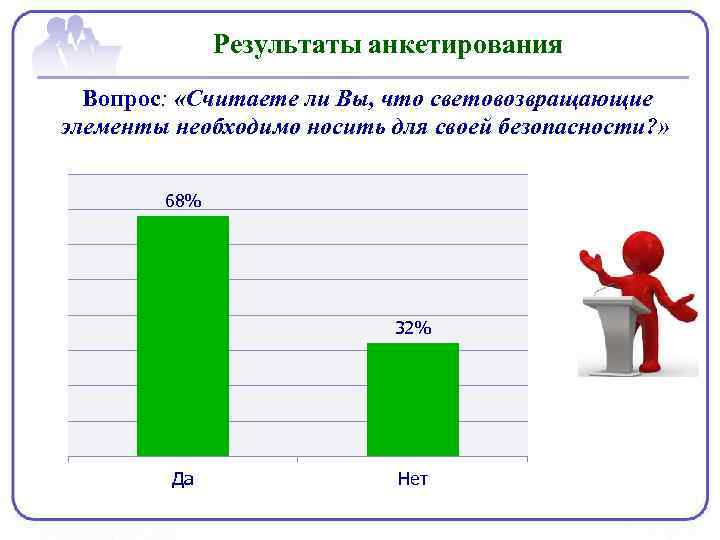 Результаты анкетирования

Вопрос: «Считаете ли Вы, что световозвращающие элементы необходимо носить для своей безопасности?»

68%

32%

Да

Нет